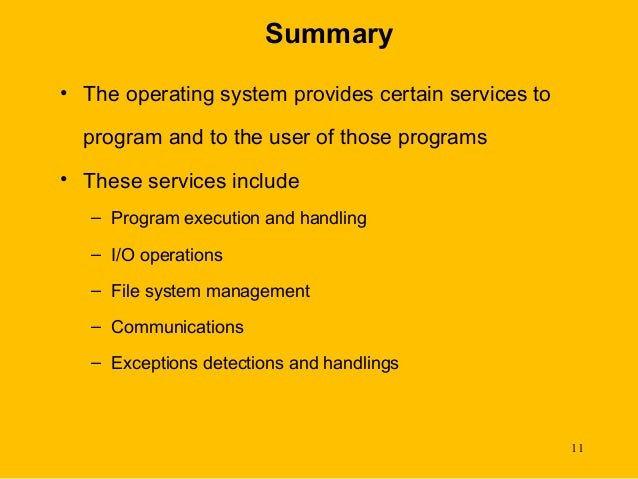 Summary

• The operating system provides certain services to program and to the user of those programs

• These services include
– Program execution and handling
– I/O operations
– File system management
– Communications
– Exceptions detections and handlings

11